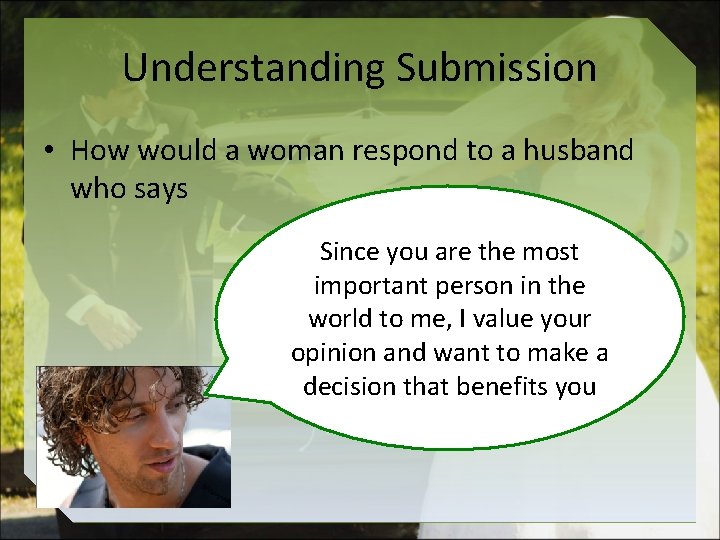 Understanding Submission

• How would a woman respond to a husband who says

Since you are the most important person in the world to me, I value your opinion and want to make a decision that benefits you